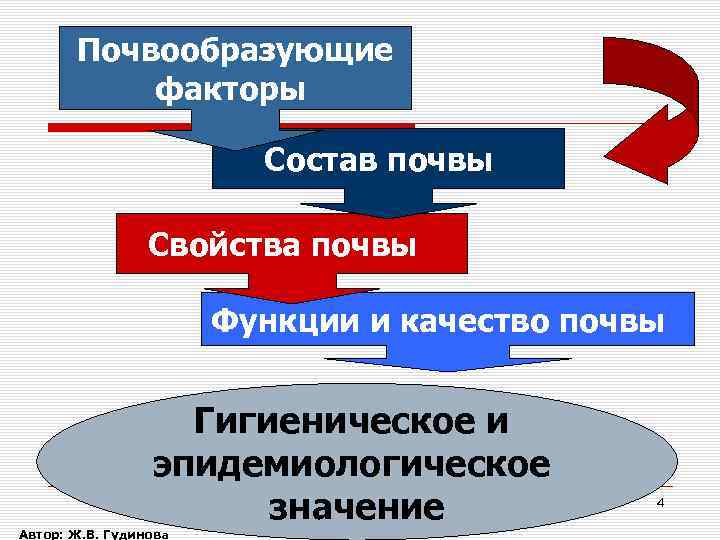 Почвообразующие факторы

Состав почвы

Свойства почвы

Функции и качество почвы

Гигиеническое и эпидемиологическое значение

4

Автор: Ж.В. Гудинова